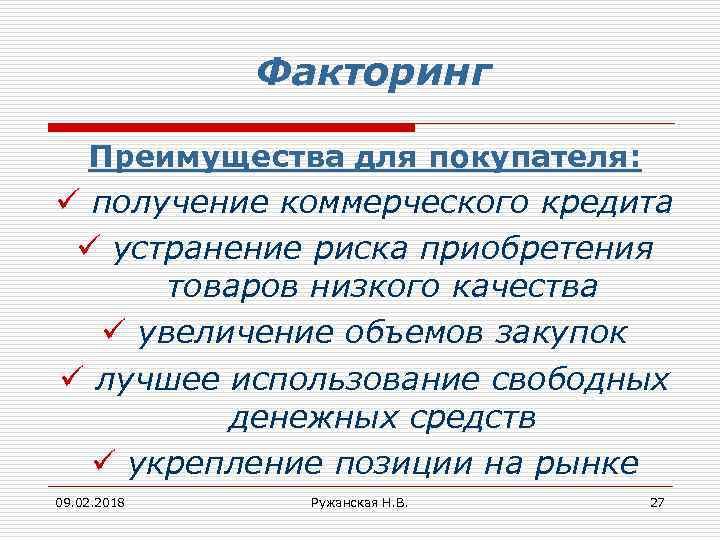 Факторинг

Преимущества для покупателя:

✓ получение коммерческого кредита

✓ устранение риска приобретения товаров низкого качества

✓ увеличение объемов закупок

✓ лучшее использование свободных денежных средств

✓ укрепление позиции на рынке

09.02.2018

Ружанская Н.В.

27